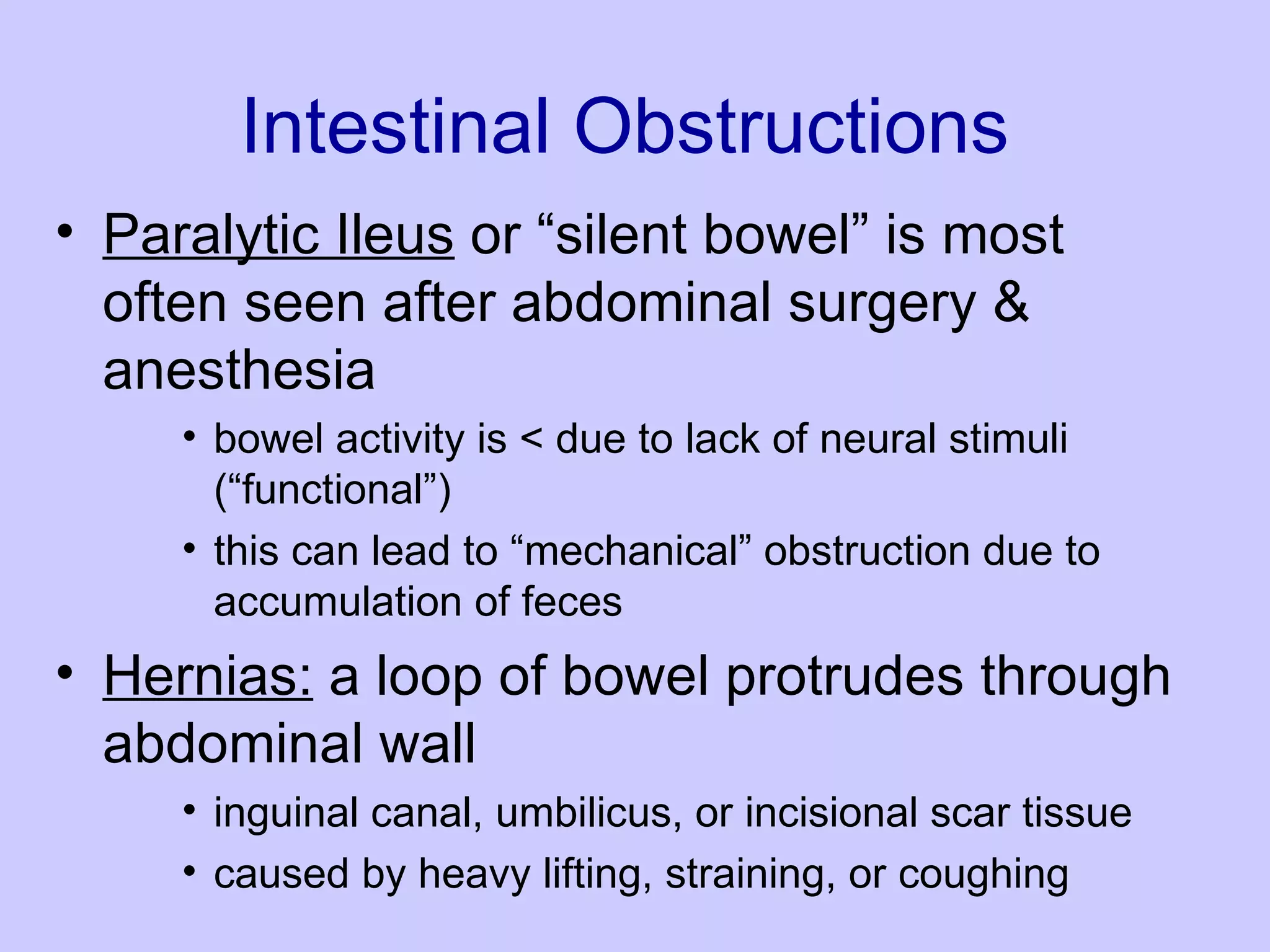 Intestinal Obstructions

• Paralytic Ileus or “silent bowel” is most often seen after abdominal surgery & anesthesia
  • bowel activity is < due to lack of neural stimuli (“functional”)
  • this can lead to “mechanical” obstruction due to accumulation of feces
• Hernias: a loop of bowel protrudes through abdominal wall
  • inguinal canal, umbilicus, or incisional scar tissue
  • caused by heavy lifting, straining, or coughing